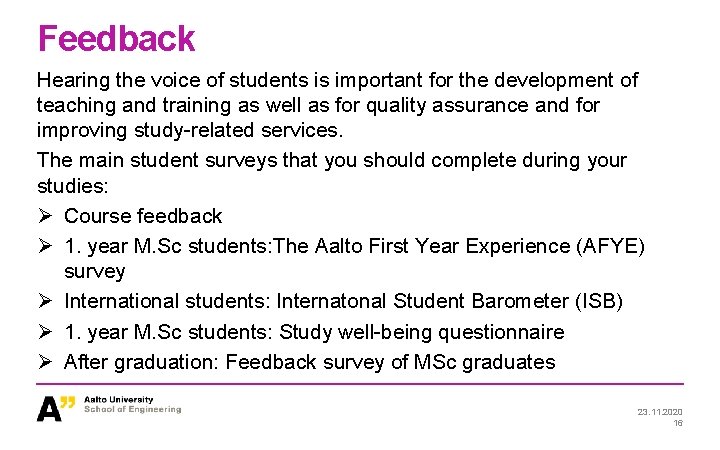 Feedback

Hearing the voice of students is important for the development of teaching and training as well as for quality assurance and for improving study-related services.

The main student surveys that you should complete during your studies:

➢ Course feedback
➢ 1. year M.Sc students:The Aalto First Year Experience (AFYE) survey
➢ International students: Internatonal Student Barometer (ISB)
➢ 1. year M.Sc students: Study well-being questionnaire
➢ After graduation: Feedback survey of MSc graduates

A"
Aalto University
School of Engineering

23.11.2020
16